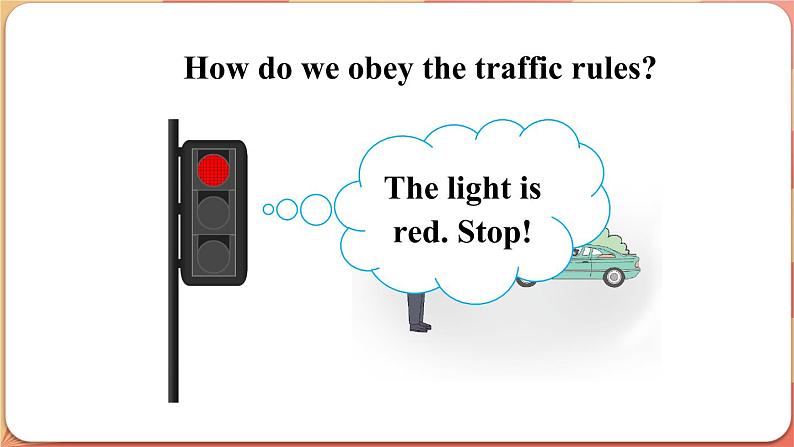 How do we obey the traffic rules?

The light is red. Stop!